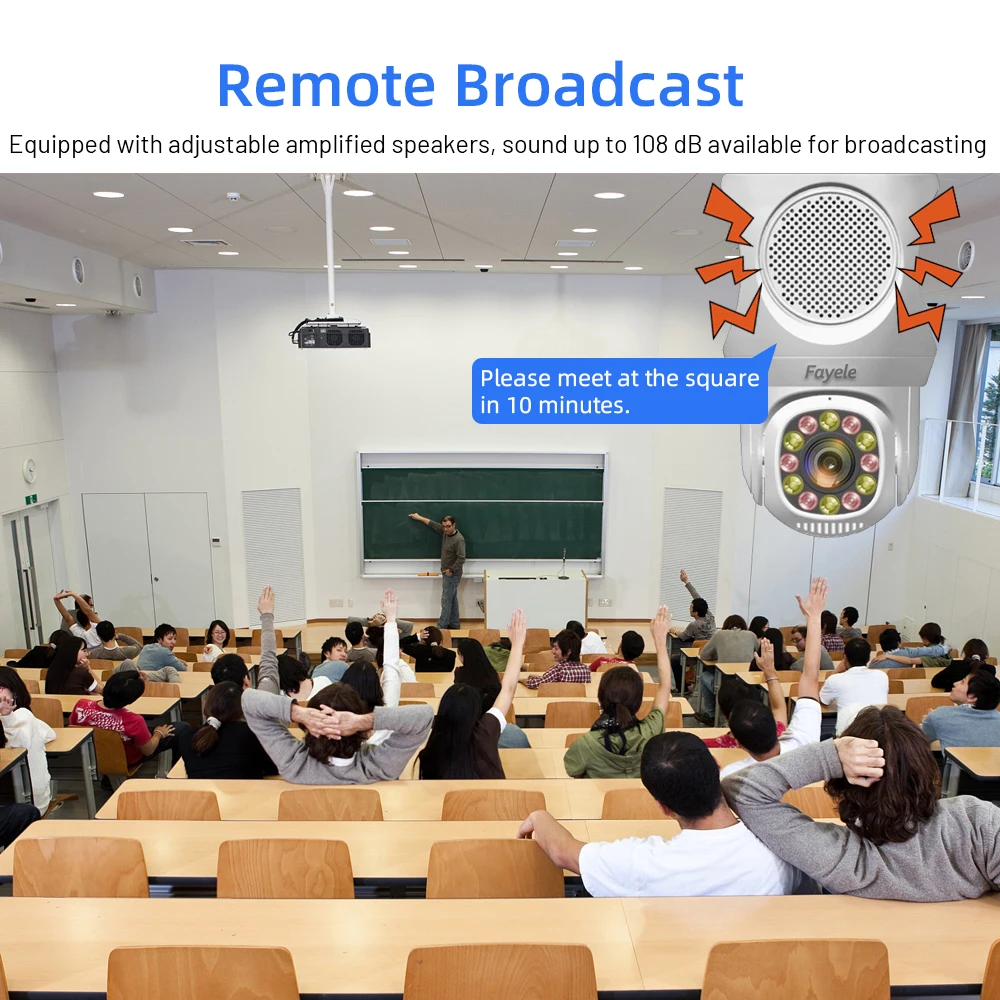 Remote Broadcast

Equipped with adjustable amplified speakers, sound up to 108 dB available for broadcasting

Please meet at the square in 10 minutes.

Fayele